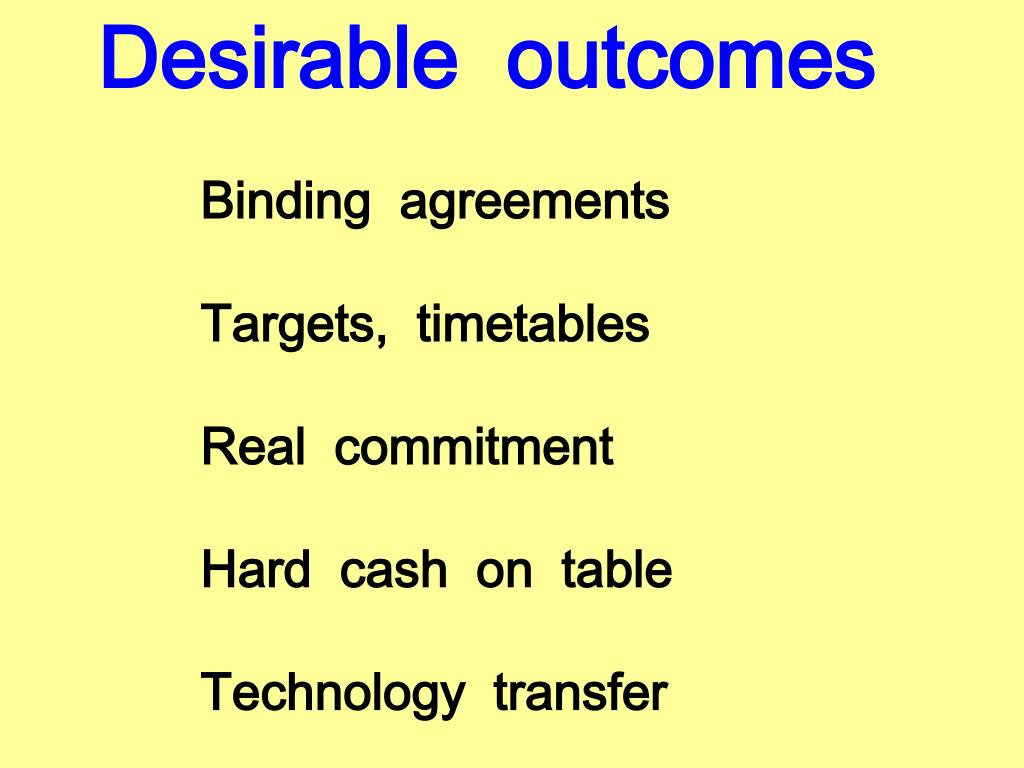 Desirable outcomes

Binding agreements

Targets, timetables

Real commitment

Hard cash on table

Technology transfer